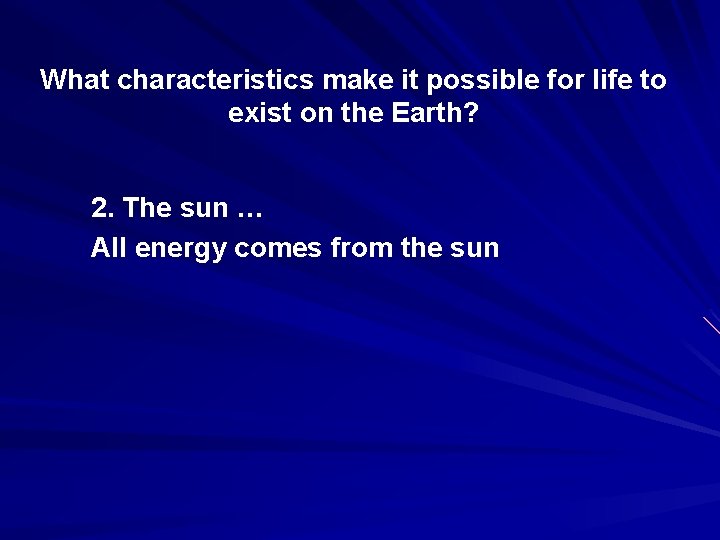 What characteristics make it possible for life to exist on the Earth?

2. The sun …
All energy comes from the sun